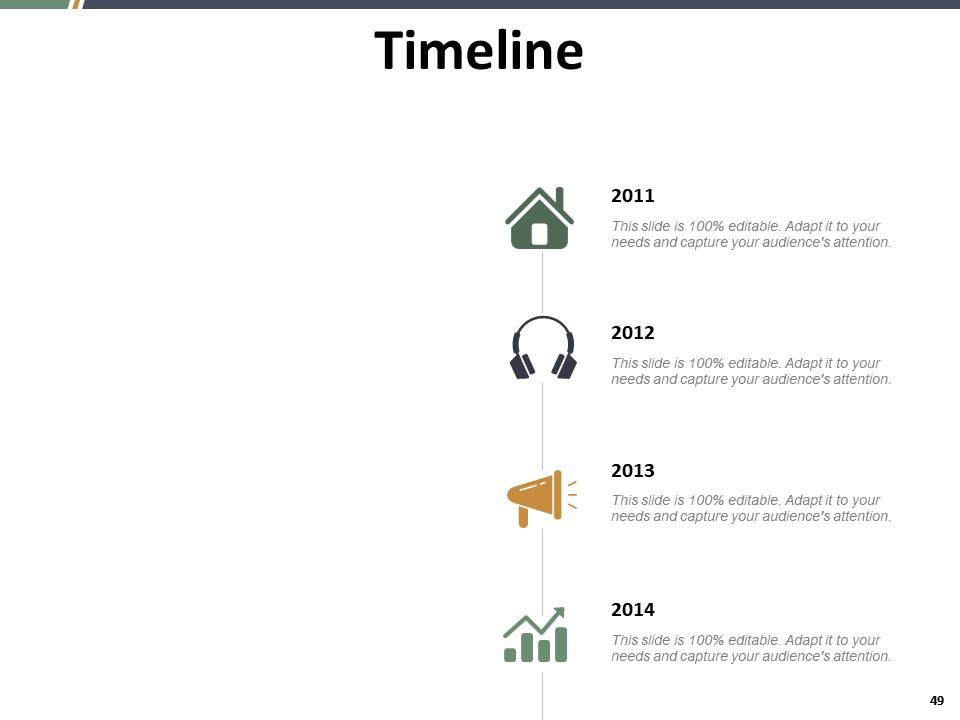 Timeline

2011

This slide is 100% editable. Adapt it to your needs and capture your audience's attention.

2012

This slide is 100% editable. Adapt it to your needs and capture your audience's attention.

2013

This slide is 100% editable. Adapt it to your needs and capture your audience's attention.

2014

This slide is 100% editable. Adapt it to your needs and capture your audience's attention.

49